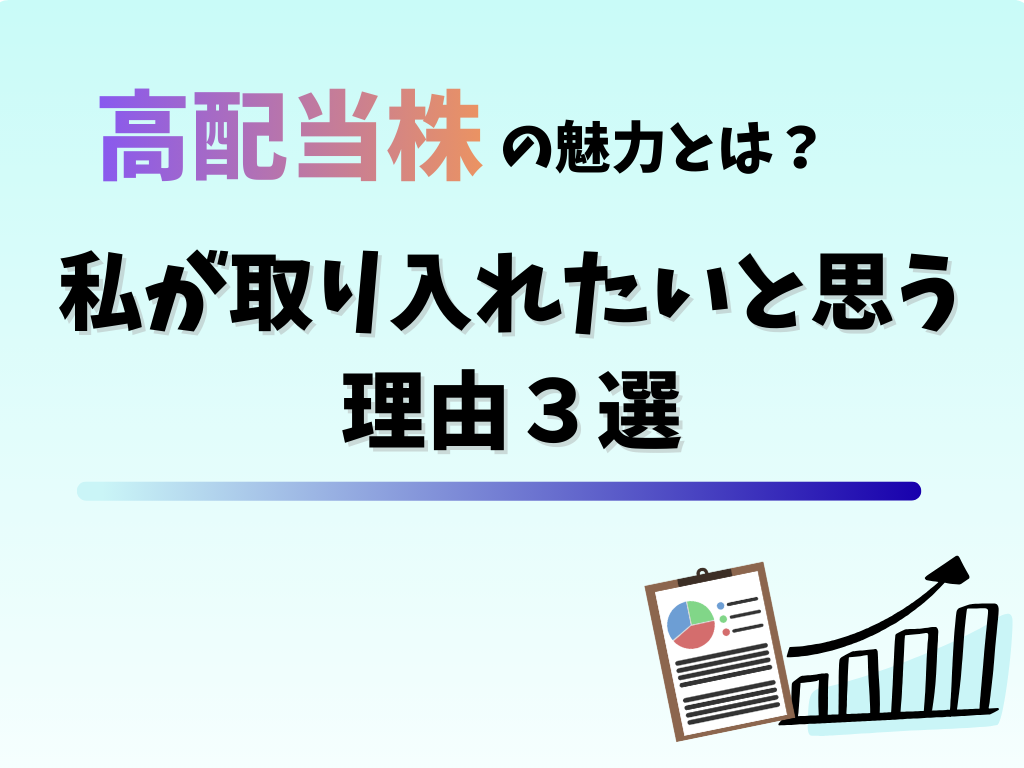 高配当株の魅力とは？

私が取り入れたいと思う理由３選